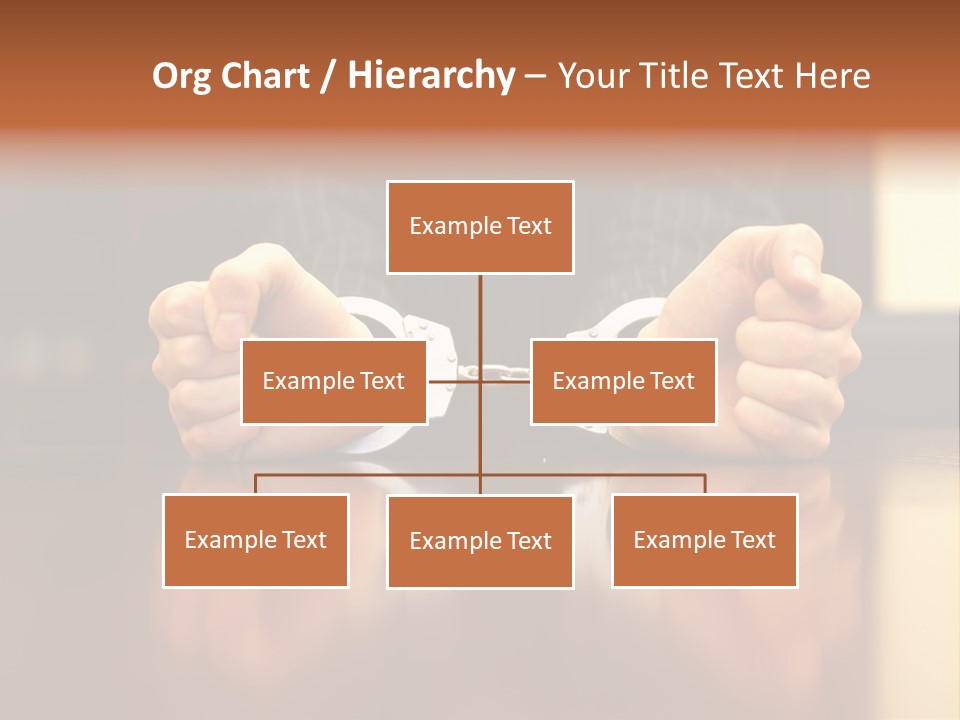 Org Chart / Hierarchy – Your Title Text Here

Example Text

Example Text

Example Text

Example Text

Example Text

Example Text